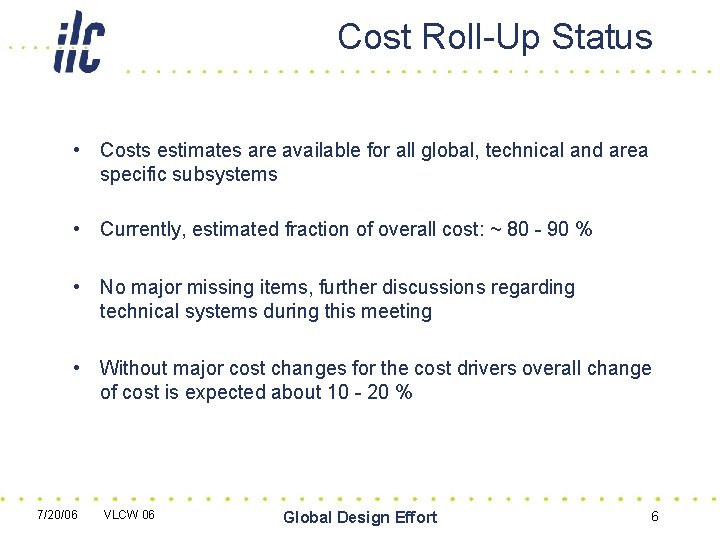 ilc

Cost Roll-Up Status

• Costs estimates are available for all global, technical and area specific subsystems

• Currently, estimated fraction of overall cost: ~ 80 - 90 %

• No major missing items, further discussions regarding technical systems during this meeting

• Without major cost changes for the cost drivers overall change of cost is expected about 10 - 20 %

7/20/06 VLCW 06 Global Design Effort 6